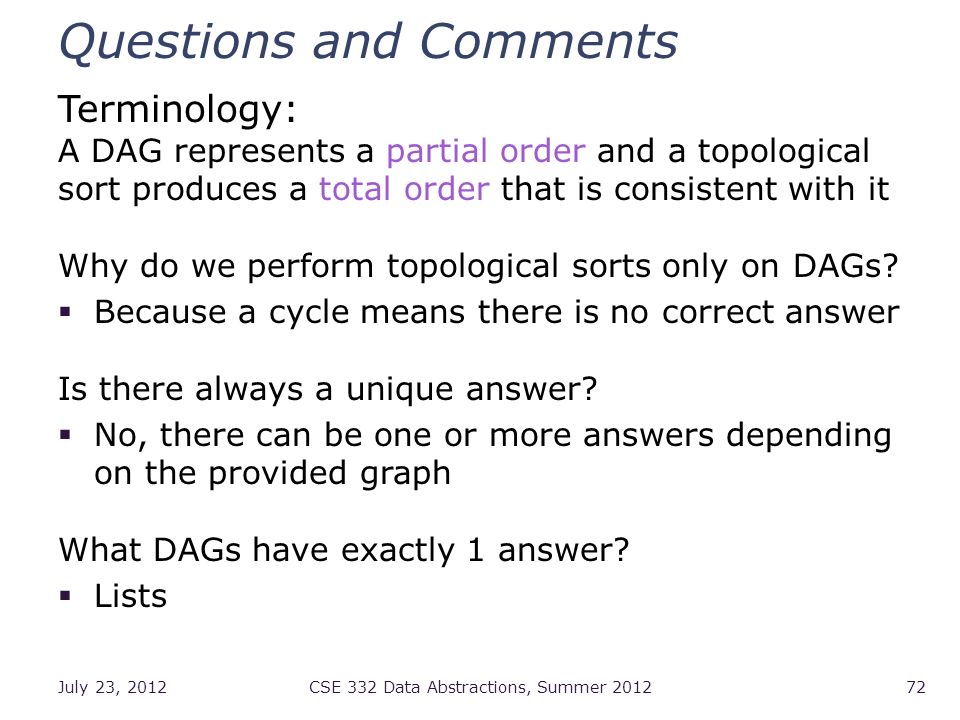 Questions and Comments

Terminology:
A DAG represents a partial order and a topological sort produces a total order that is consistent with it

Why do we perform topological sorts only on DAGs?
▪ Because a cycle means there is no correct answer

Is there always a unique answer?
▪ No, there can be one or more answers depending on the provided graph

What DAGs have exactly 1 answer?
▪ Lists

July 23, 2012 CSE 332 Data Abstractions, Summer 2012 72